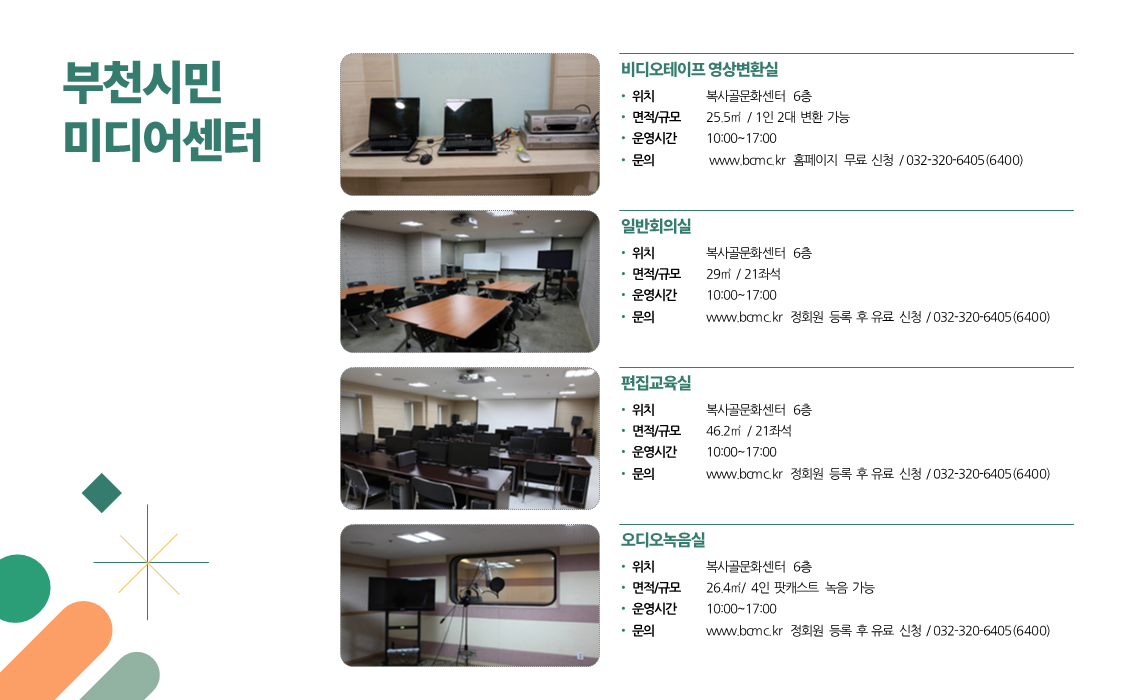 부천시민
미디어센터

비디오테이프 영상변환실
• 위치 복사골문화센터 6층
• 면적/규모 25.5㎡ / 1인 2대 변환 가능
• 운영시간 10:00~17:00
• 문의 www.bcmc.kr 홈페이지 무료 신청 / 032-320-6405(6400)

일반회의실
• 위치 복사골문화센터 6층
• 면적/규모 29㎡ / 21좌석
• 운영시간 10:00~17:00
• 문의 www.bcmc.kr 정회원 등록 후 유료 신청 / 032-320-6405(6400)

편집교육실
• 위치 복사골문화센터 6층
• 면적/규모 46.2㎡ / 21좌석
• 운영시간 10:00~17:00
• 문의 www.bcmc.kr 정회원 등록 후 유료 신청 / 032-320-6405(6400)

오디오녹음실
• 위치 복사골문화센터 6층
• 면적/규모 26.4㎡/ 4인 팟캐스트 녹음 가능
• 운영시간 10:00~17:00
• 문의 www.bcmc.kr 정회원 등록 후 유료 신청 / 032-320-6405(6400)